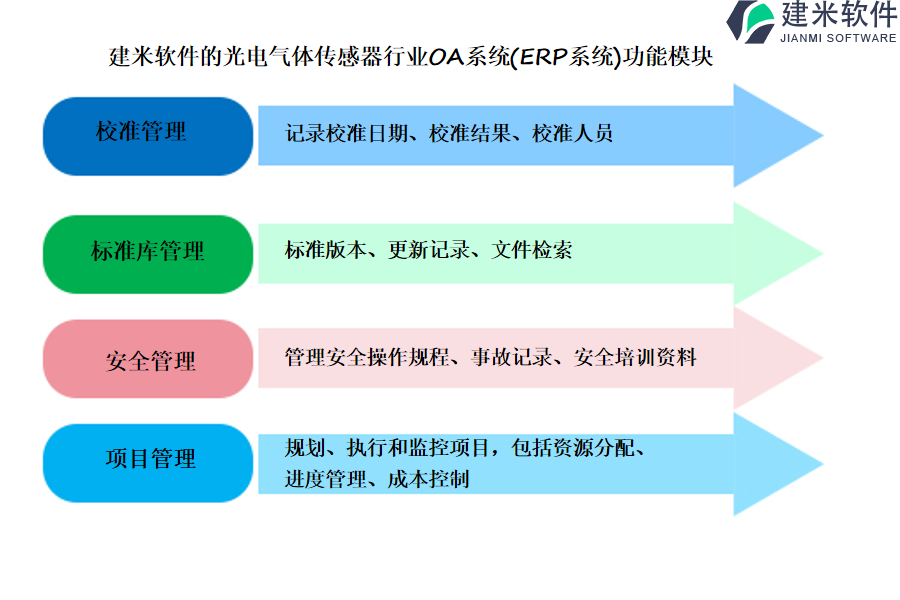 建米软件
JIANMI SOFTWARE

建米软件的光电气体传感器行业OA系统(ERP系统)功能模块

校准管理

记录校准日期、校准结果、校准人员

标准库管理

标准版本、更新记录、文件检索

安全管理

管理安全操作规程、事故记录、安全培训资料

项目管理

规划、执行和监控项目，包括资源分配、进度管理、成本控制